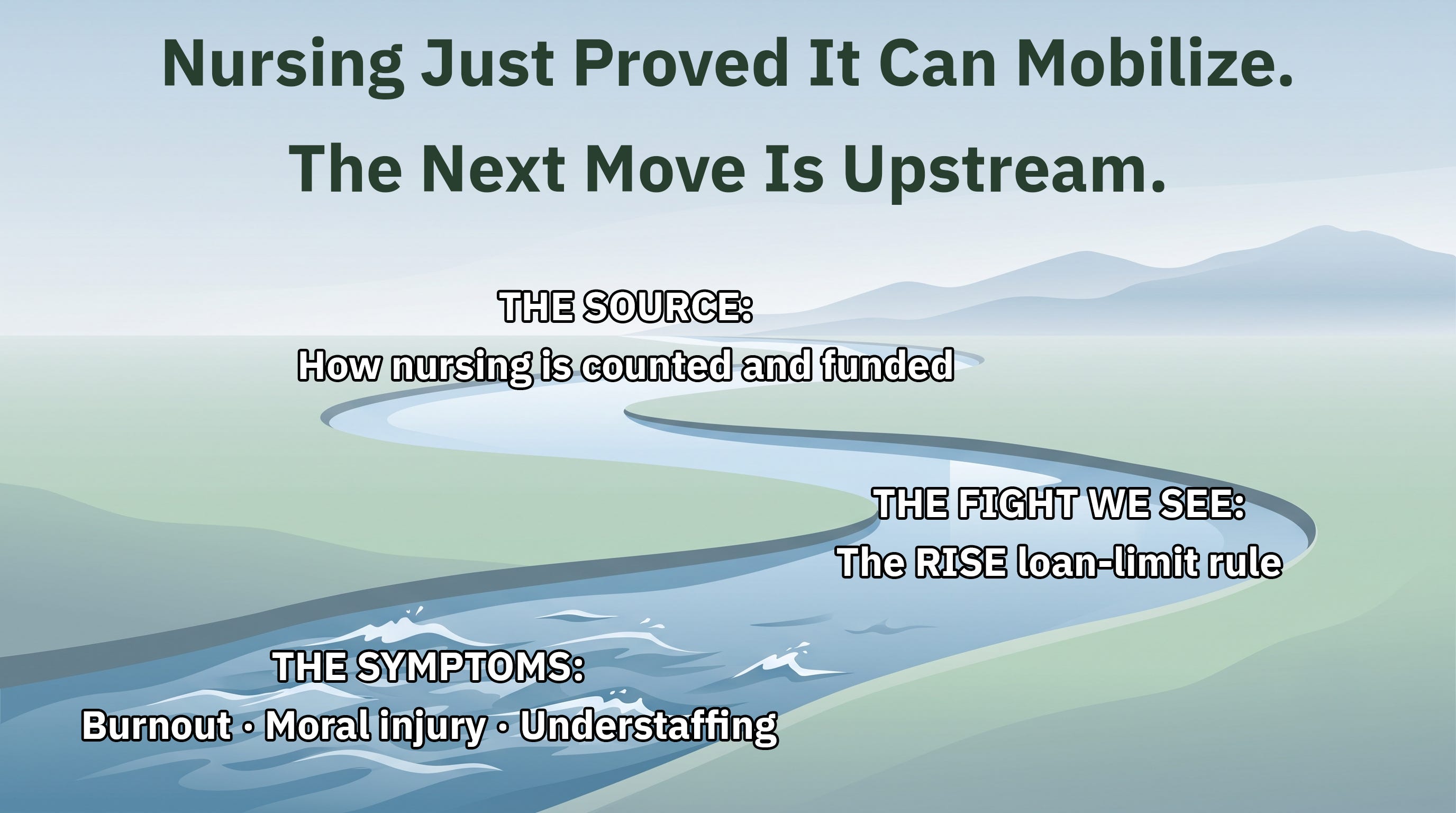 Nursing Just Proved It Can Mobilize.
The Next Move Is Upstream.

THE SOURCE:
How nursing is counted and funded

THE FIGHT WE SEE:
The RISE loan-limit rule

THE SYMPTOMS:
Burnout · Moral injury · Understaffing